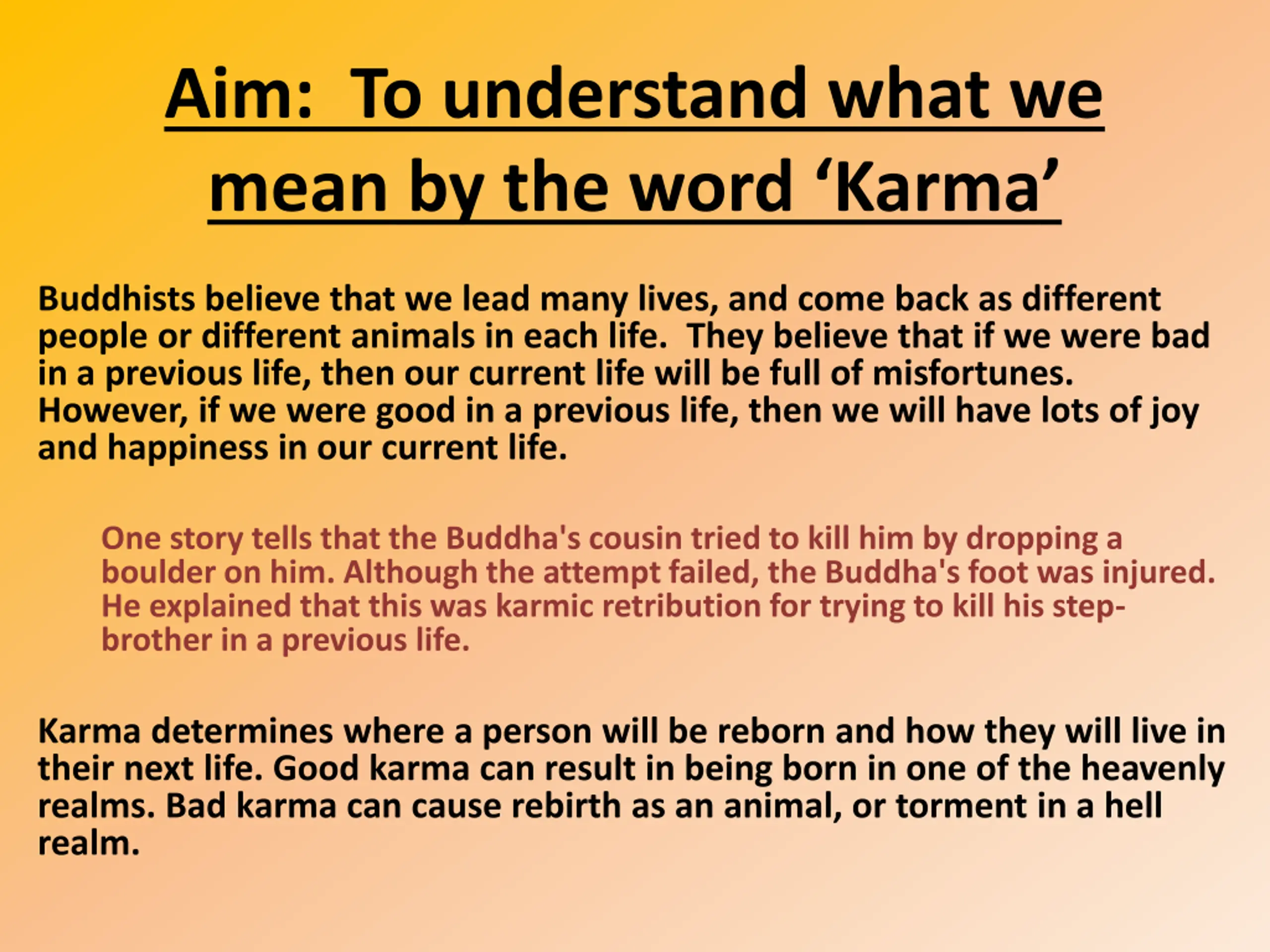 Aim: To understand what we mean by the word ‘Karma’

Buddhists believe that we lead many lives, and come back as different people or different animals in each life. They believe that if we were bad in a previous life, then our current life will be full of misfortunes. However, if we were good in a previous life, then we will have lots of joy and happiness in our current life.

One story tells that the Buddha's cousin tried to kill him by dropping a boulder on him. Although the attempt failed, the Buddha's foot was injured. He explained that this was karmic retribution for trying to kill his step-brother in a previous life.

Karma determines where a person will be reborn and how they will live in their next life. Good karma can result in being born in one of the heavenly realms. Bad karma can cause rebirth as an animal, or torment in a hell realm.